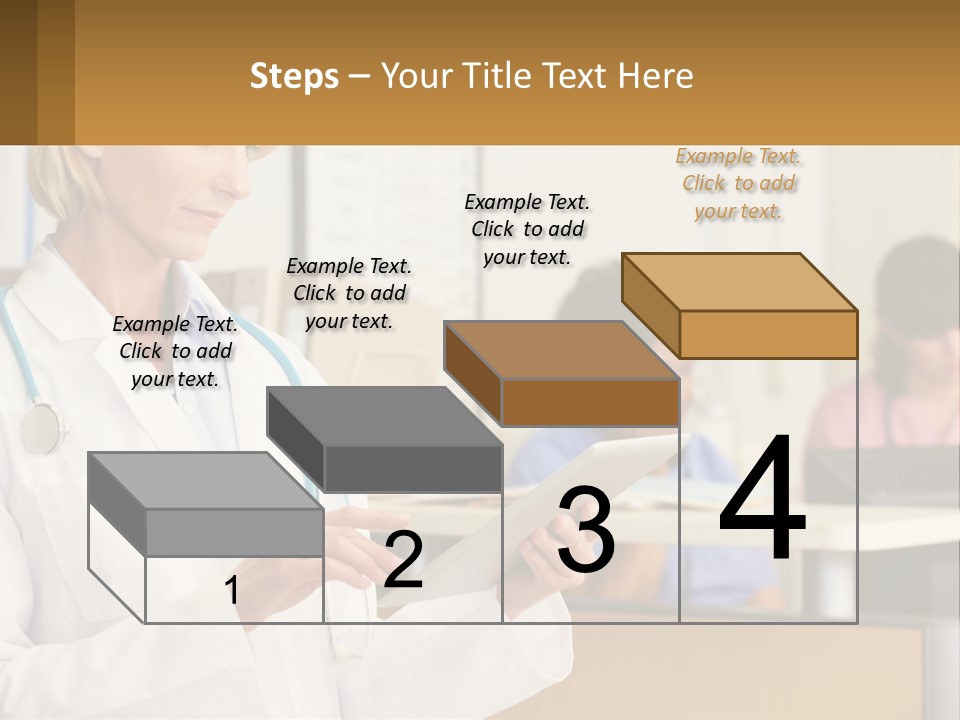 Steps – Your Title Text Here

Example Text. Click to add your text.

Example Text. Click to add your text.

Example Text. Click to add your text.

Example Text. Click to add your text.

1

2

3

4